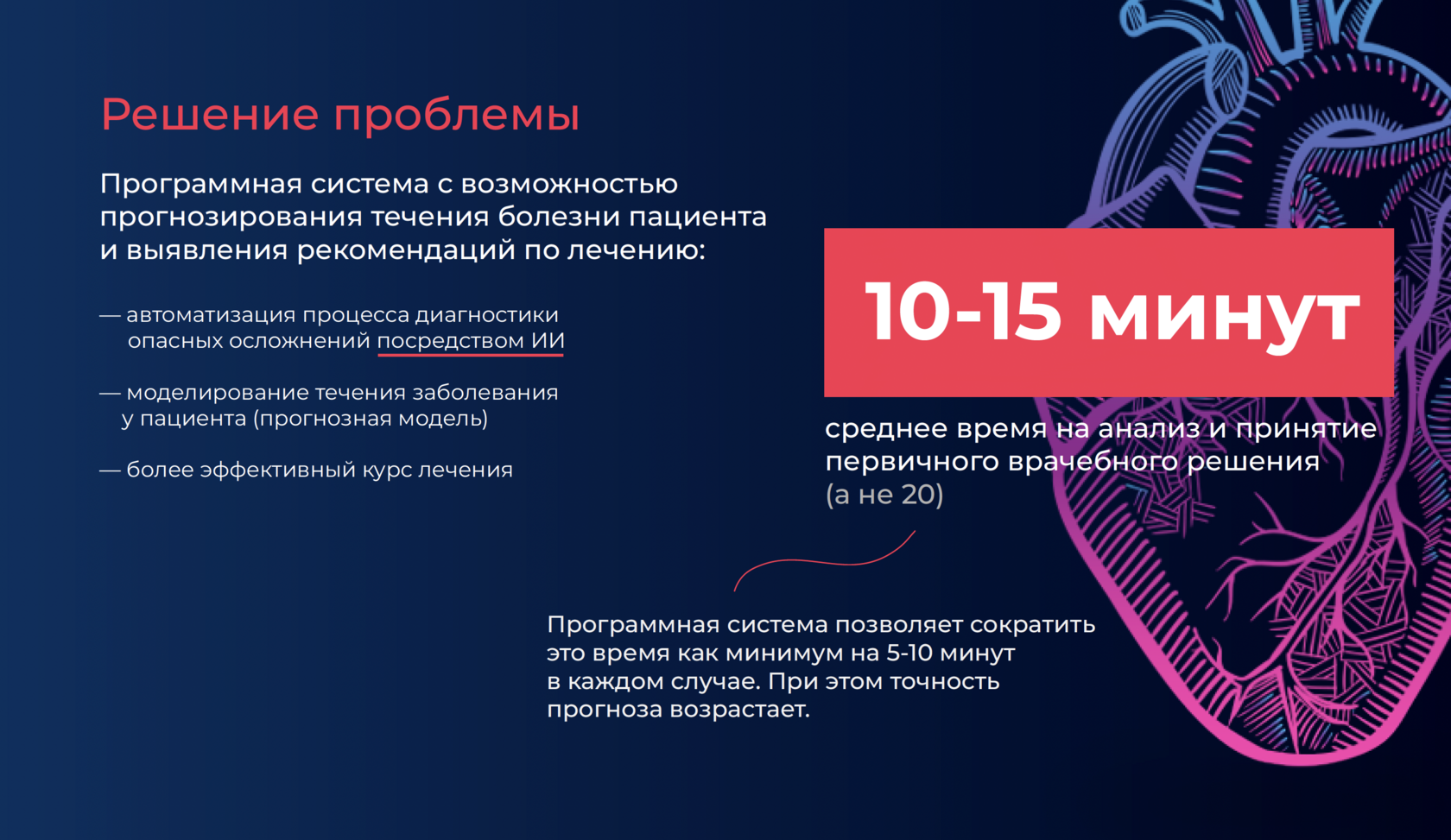 Решение проблемы

Программная система с возможностью прогнозирования течения болезни пациента и выявления рекомендаций по лечению:

— автоматизация процесса диагностики опасных осложнений посредством ИИ

— моделирование течения заболевания у пациента (прогнозная модель)

— более эффективный курс лечения

10-15 минут

среднее время на анализ и принятие первичного врачебного решения (а не 20)

Программная система позволяет сократить это время как минимум на 5-10 минут в каждом случае. При этом точность прогноза возрастает.